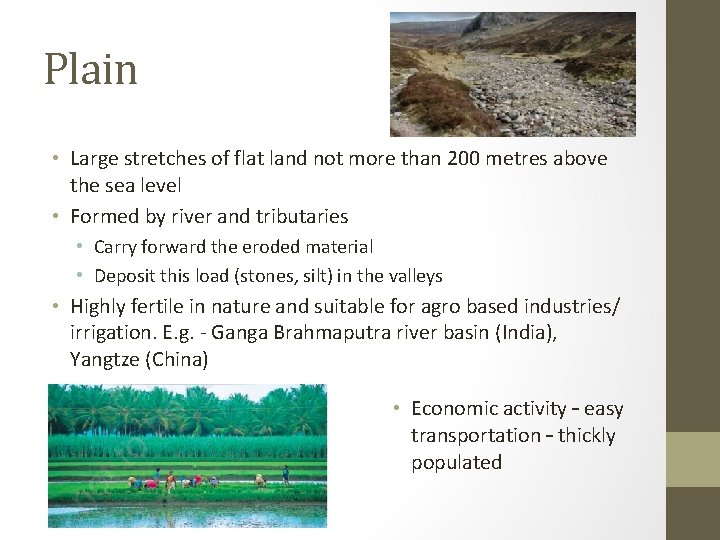 Plain

• Large stretches of flat land not more than 200 metres above the sea level
• Formed by river and tributaries
  • Carry forward the eroded material
  • Deposit this load (stones, silt) in the valleys
• Highly fertile in nature and suitable for agro based industries/ irrigation. E.g. - Ganga Brahmaputra river basin (India), Yangtze (China)

• Economic activity – easy transportation – thickly populated